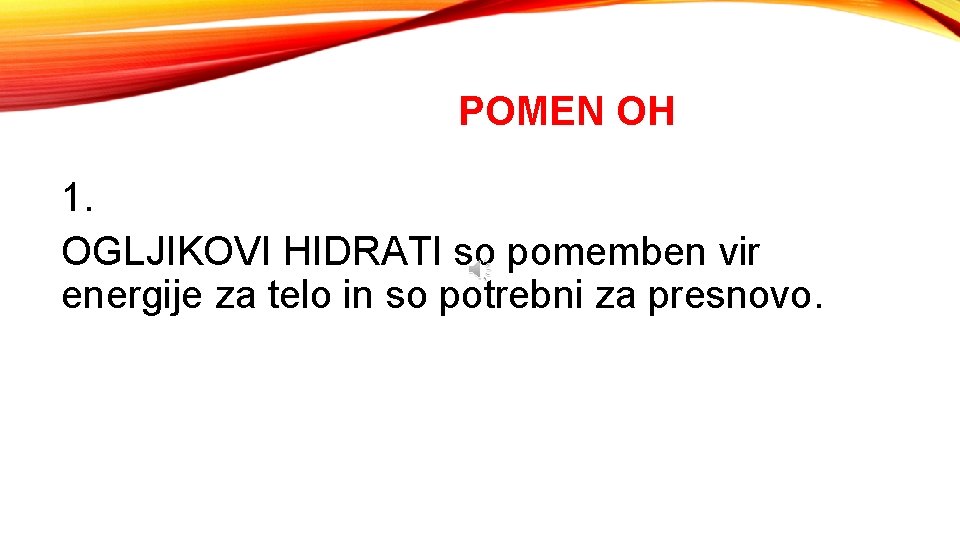 POMEN OH

1.

OGLJIKOVI HIDRATI so pomemben vir energije za telo in so potrebni za presnovo.